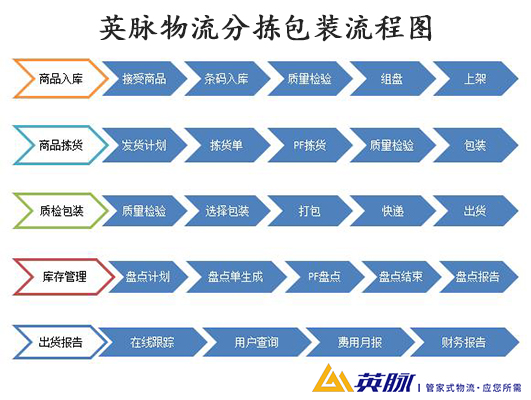 英脉物流分拣包装流程图

商品入库 接受商品 条码入库 质量检验 组盘 上架

商品拣货 发货计划 拣货单 PF拣货 质量检验 包装

质检包装 质量检验 选择包装 打包 快递 出货

库存管理 盘点计划 盘点单生成 PF盘点 盘点结束 盘点报告

出货报告 在线跟踪 用户查询 费用月报 财务报告

英脉 | 管家式物流·应您所需